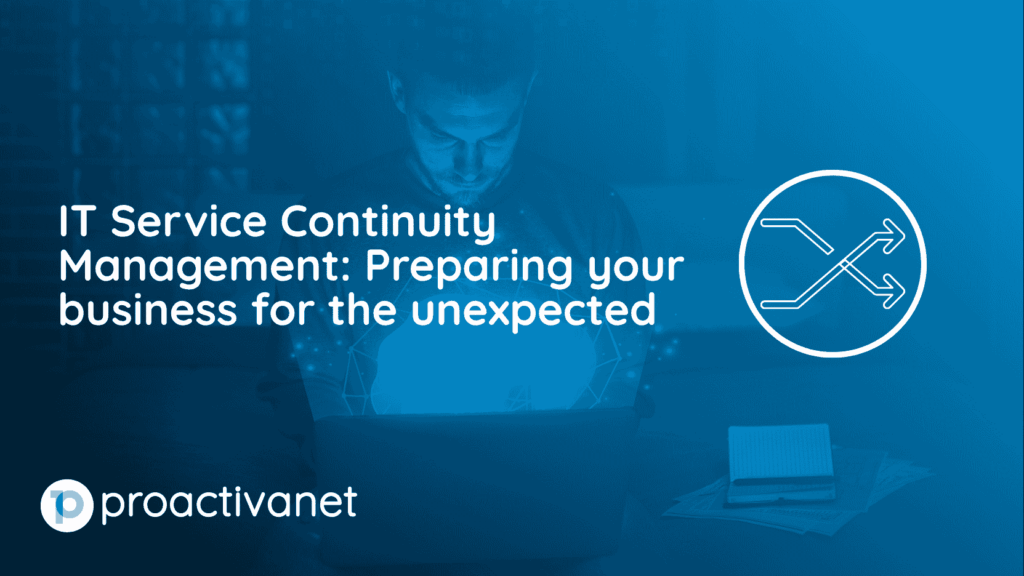 IT Service Continuity Management: Preparing your business for the unexpected

proactivanet